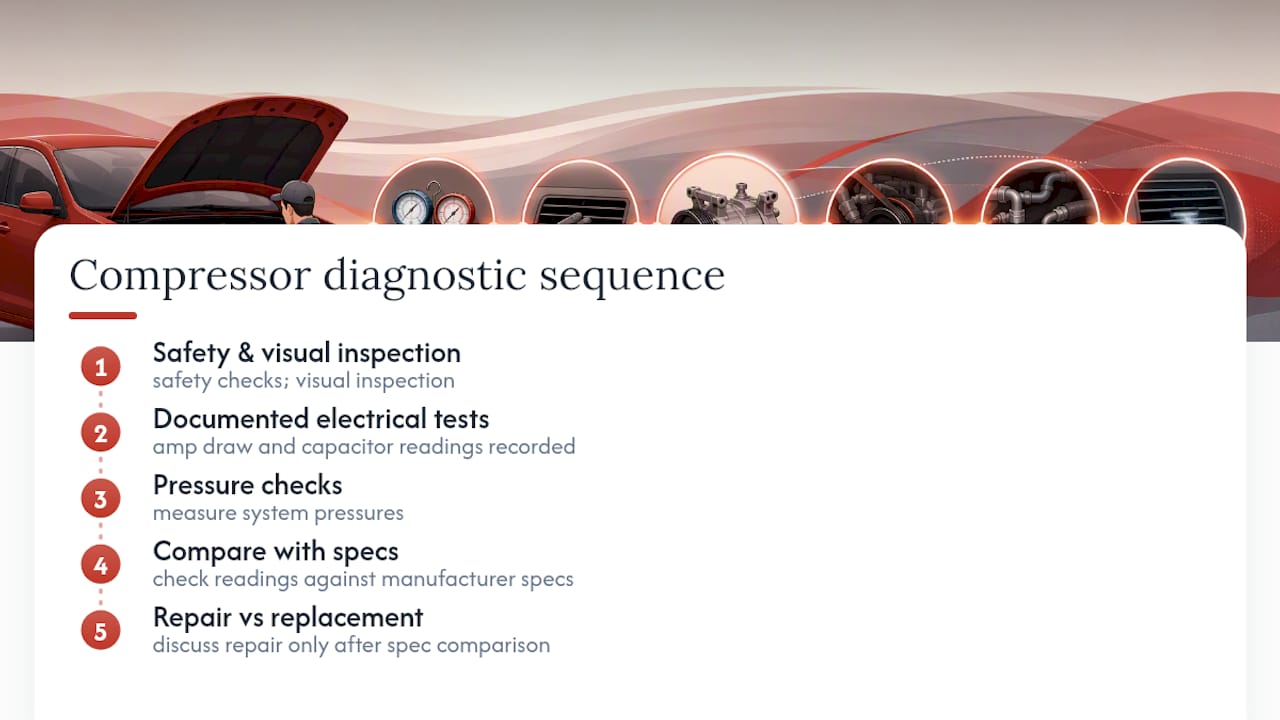 Compressor diagnostic sequence

1
Safety & visual inspection
safety checks; visual inspection

2
Documented electrical tests
amp draw and capacitor readings recorded

3
Pressure checks
measure system pressures

4
Compare with specs
check readings against manufacturer specs

5
Repair vs replacement
discuss repair only after spec comparison